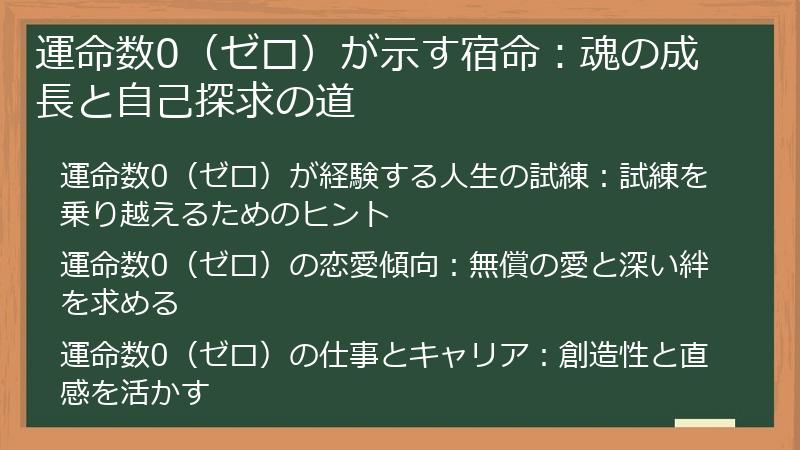 運命数0（ゼロ）が示す宿命：魂の成長と自己探求の道

運命数0（ゼロ）が経験する人生の試練：試練を乗り越えるためのヒント

運命数0（ゼロ）の恋愛傾向：無償の愛と深い絆を求める

運命数0（ゼロ）の仕事とキャリア：創造性と直感を活かす